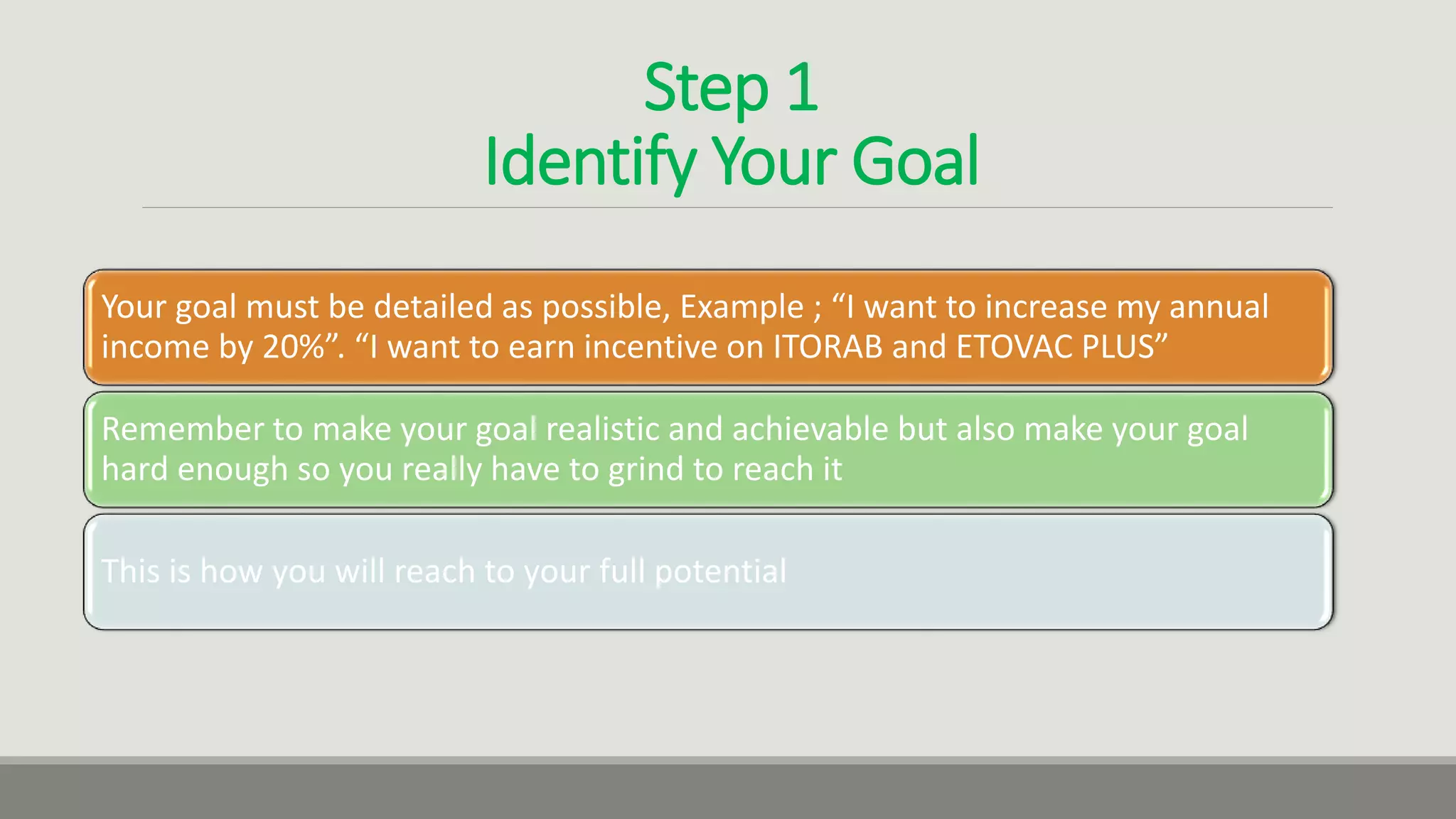 Step 1
Identify Your Goal

Your goal must be detailed as possible, Example ; “I want to increase my annual income by 20%”. “I want to earn incentive on ITORAB and ETOVAC PLUS”

Remember to make your goal realistic and achievable but also make your goal hard enough so you really have to grind to reach it

This is how you will reach to your full potential